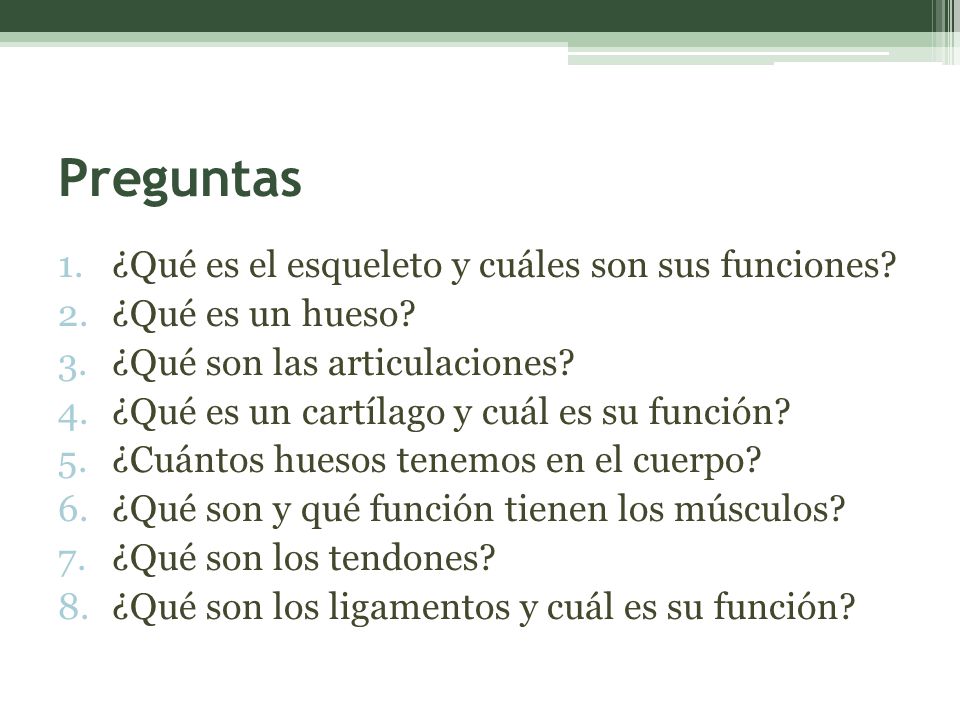 Preguntas

1. ¿Qué es el esqueleto y cuáles son sus funciones?
2. ¿Qué es un hueso?
3. ¿Qué son las articulaciones?
4. ¿Qué es un cartílago y cuál es su función?
5. ¿Cuántos huesos tenemos en el cuerpo?
6. ¿Qué son y qué función tienen los músculos?
7. ¿Qué son los tendones?
8. ¿Qué son los ligamentos y cuál es su función?